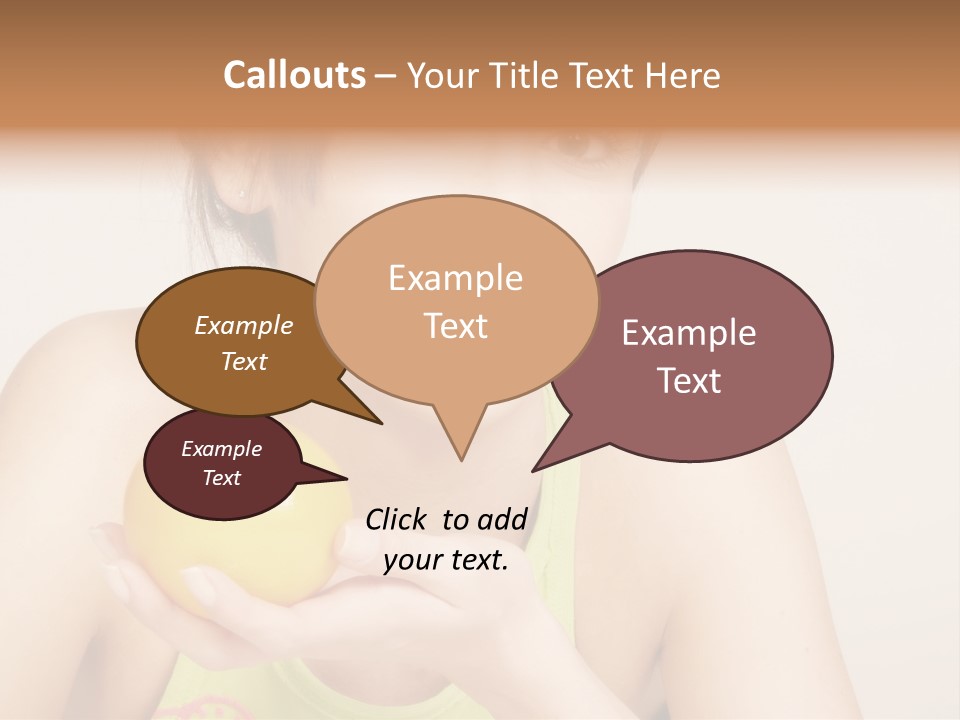 Callouts – Your Title Text Here

Example Text

Example Text

Example Text

Example Text

Click to add your text.